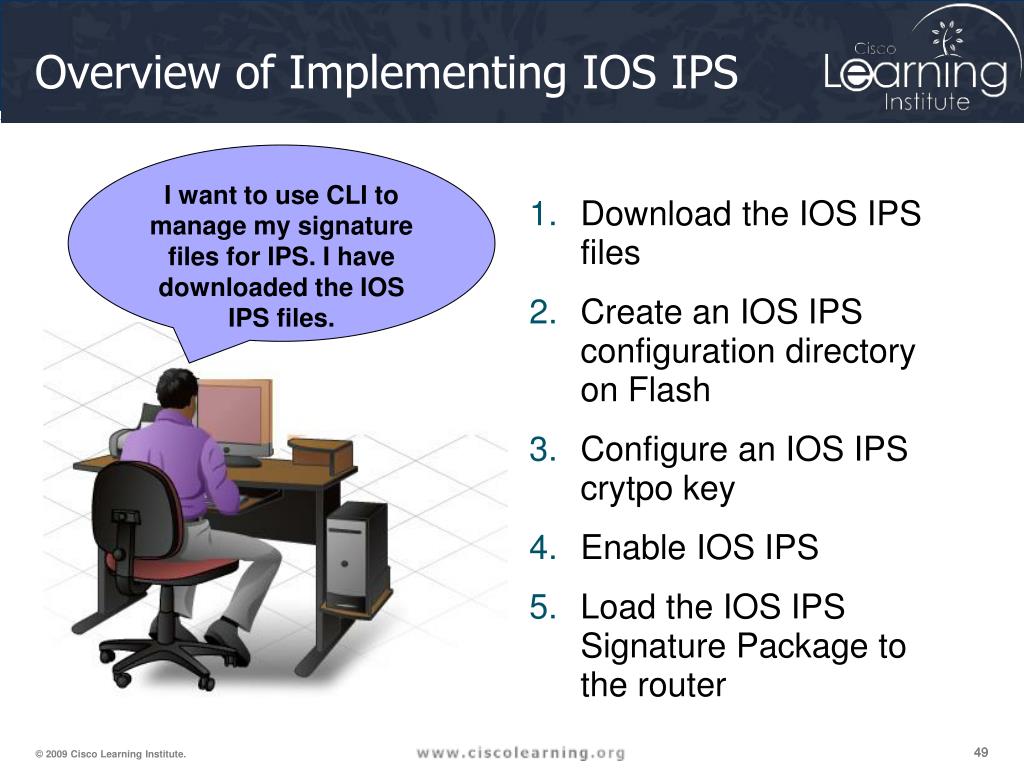 Overview of Implementing IOS IPS

Cisco Learning Institute

I want to use CLI to manage my signature files for IPS. I have downloaded the IOS IPS files.

1. Download the IOS IPS files
2. Create an IOS IPS configuration directory on Flash
3. Configure an IOS IPS crytpo key
4. Enable IOS IPS
5. Load the IOS IPS Signature Package to the router

© 2009 Cisco Learning Institute.

www.ciscolearning.org

49